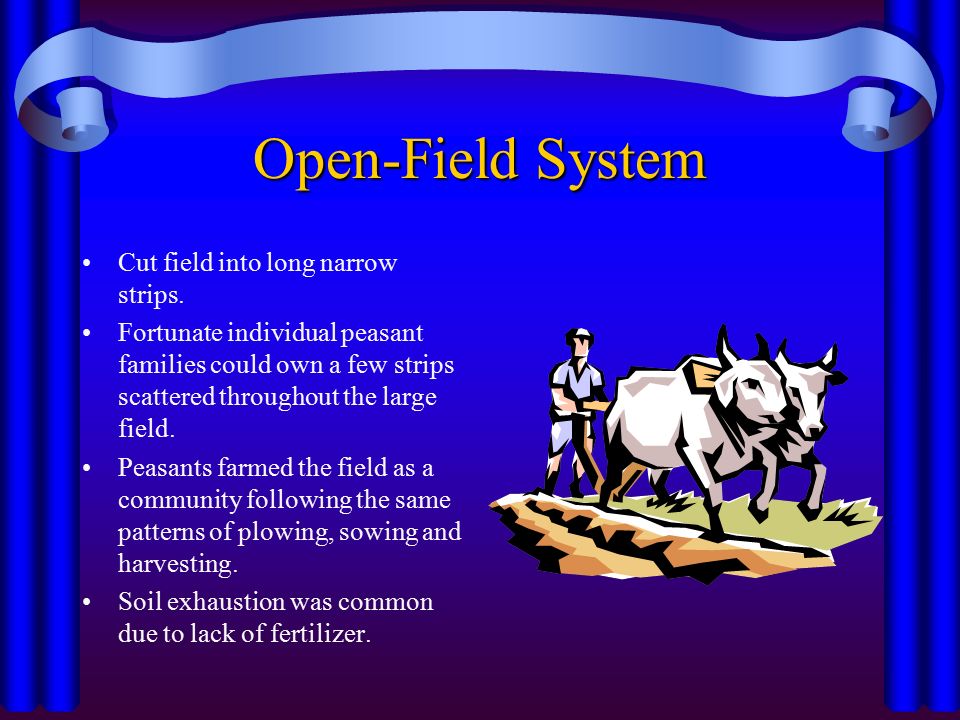 Open-Field System

• Cut field into long narrow strips.
• Fortunate individual peasant families could own a few strips scattered throughout the large field.
• Peasants farmed the field as a community following the same patterns of plowing, sowing and harvesting.
• Soil exhaustion was common due to lack of fertilizer.